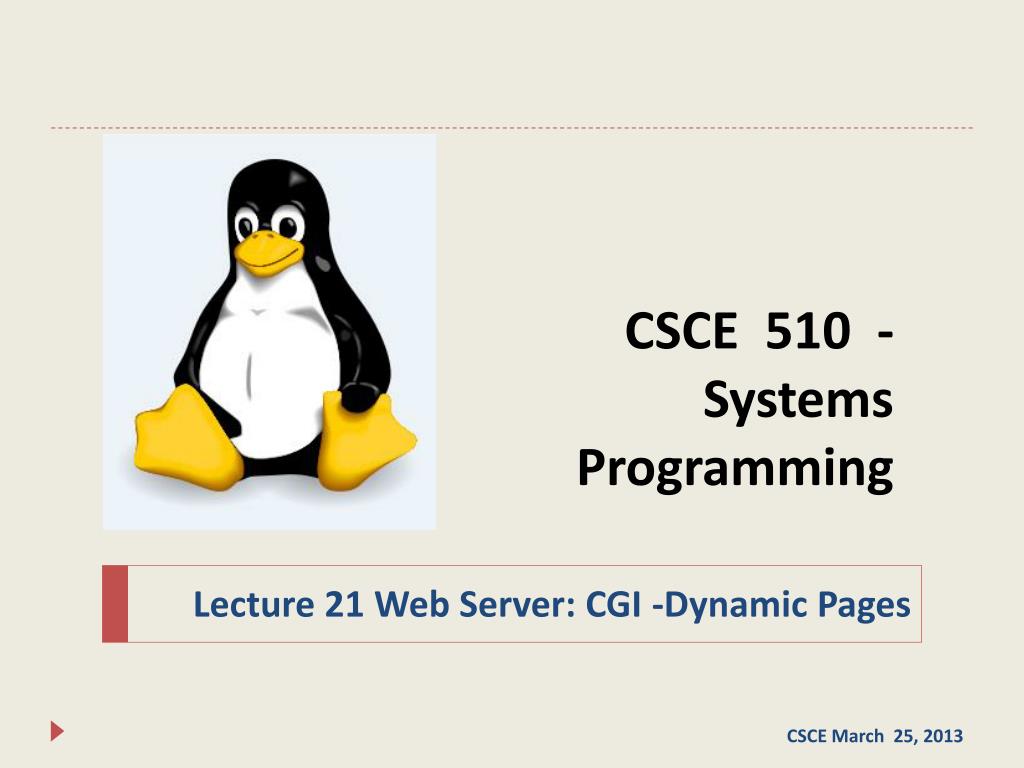 CSCE 510 - Systems Programming

Lecture 21 Web Server: CGI -Dynamic Pages

CSCE March 25, 2013